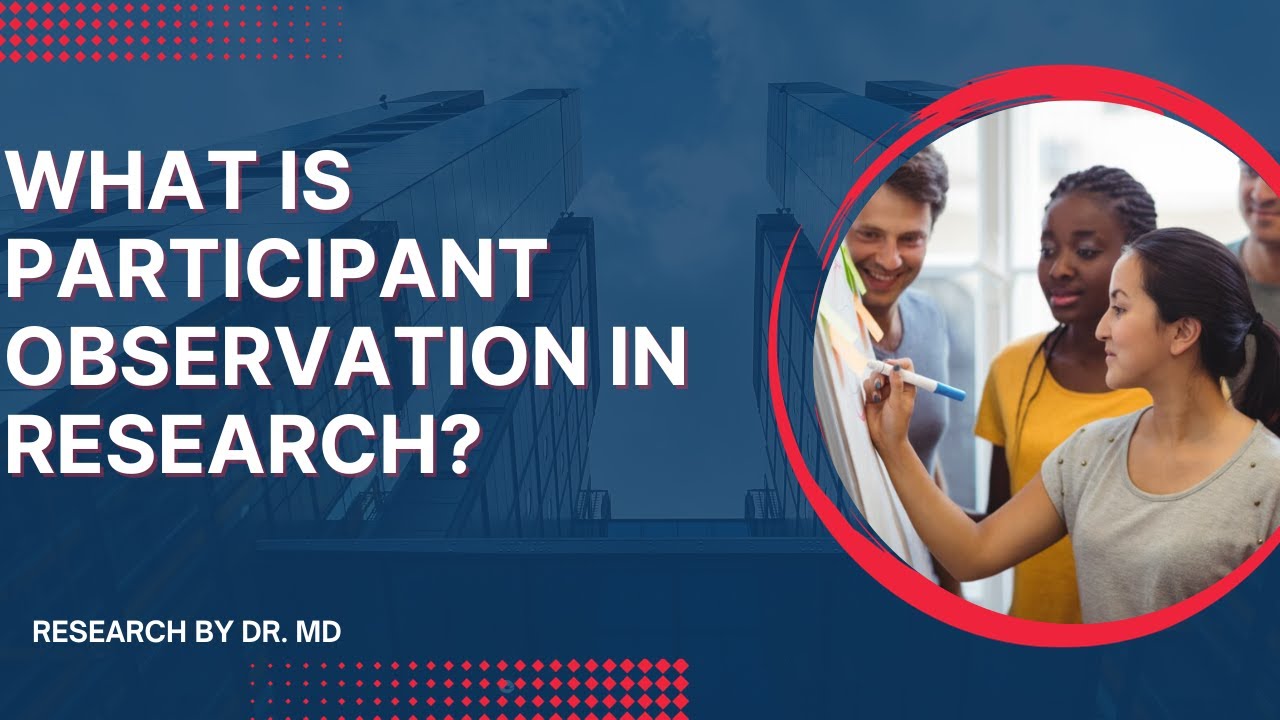 WHAT IS PARTICIPANT OBSERVATION IN RESEARCH?

RESEARCH BY DR. MD